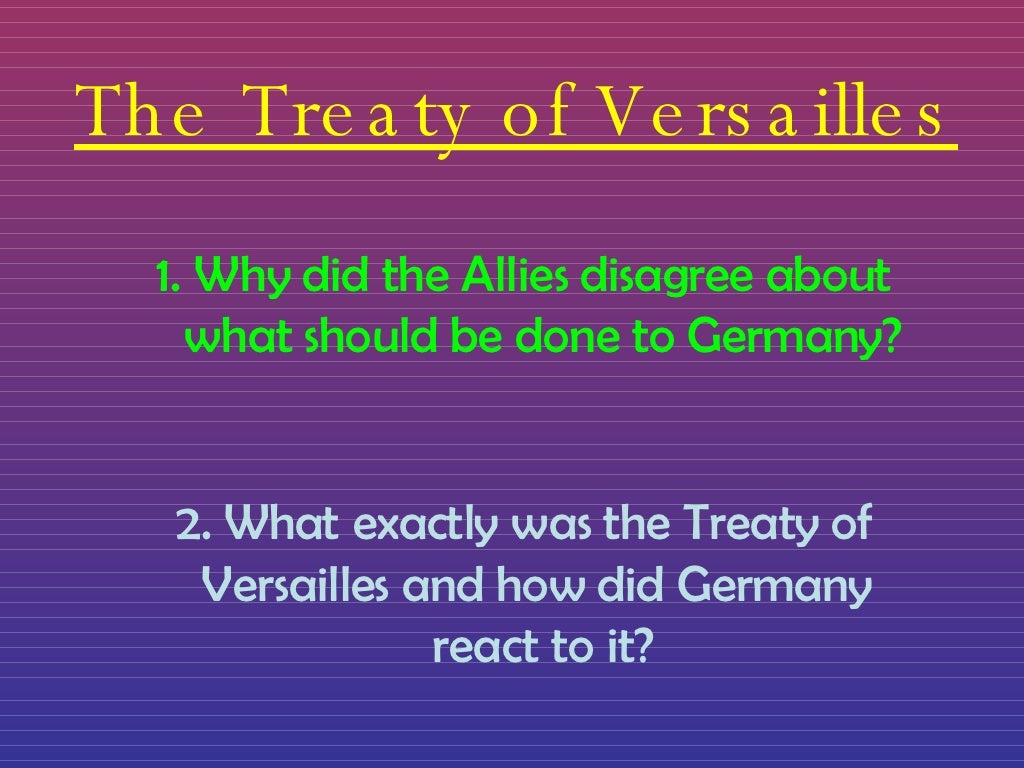 The Treaty of Versailles

1. Why did the Allies disagree about what should be done to Germany?

2. What exactly was the Treaty of Versailles and how did Germany react to it?